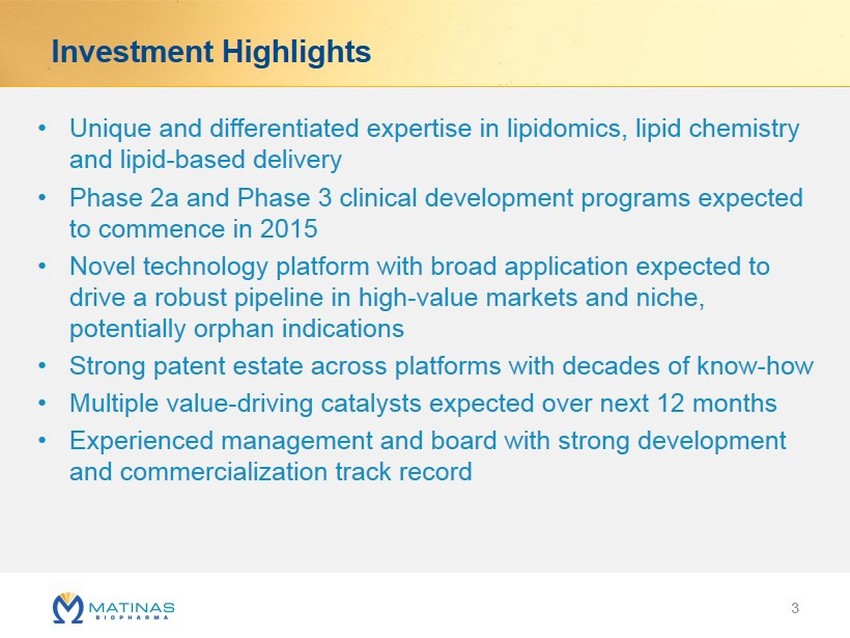 Investment Highlights

• Unique and differentiated expertise in lipidomics, lipid chemistry and lipid-based delivery
• Phase 2a and Phase 3 clinical development programs expected to commence in 2015
• Novel technology platform with broad application expected to drive a robust pipeline in high-value markets and niche, potentially orphan indications
• Strong patent estate across platforms with decades of know-how
• Multiple value-driving catalysts expected over next 12 months
• Experienced management and board with strong development and commercialization track record

MATINAS BIOPHARMA

3